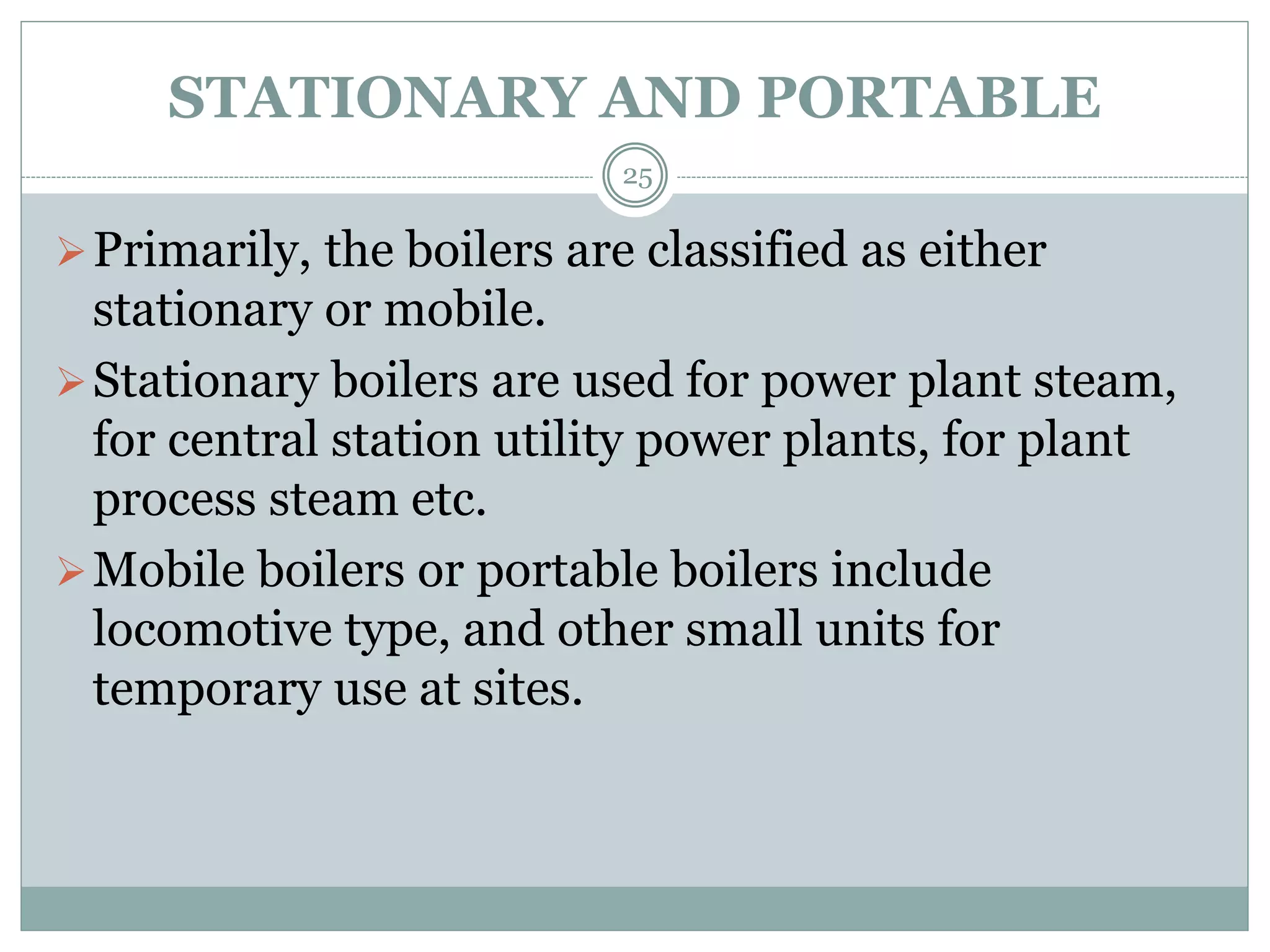 STATIONARY AND PORTABLE

25

➢ Primarily, the boilers are classified as either stationary or mobile.

➢ Stationary boilers are used for power plant steam, for central station utility power plants, for plant process steam etc.

➢ Mobile boilers or portable boilers include locomotive type, and other small units for temporary use at sites.